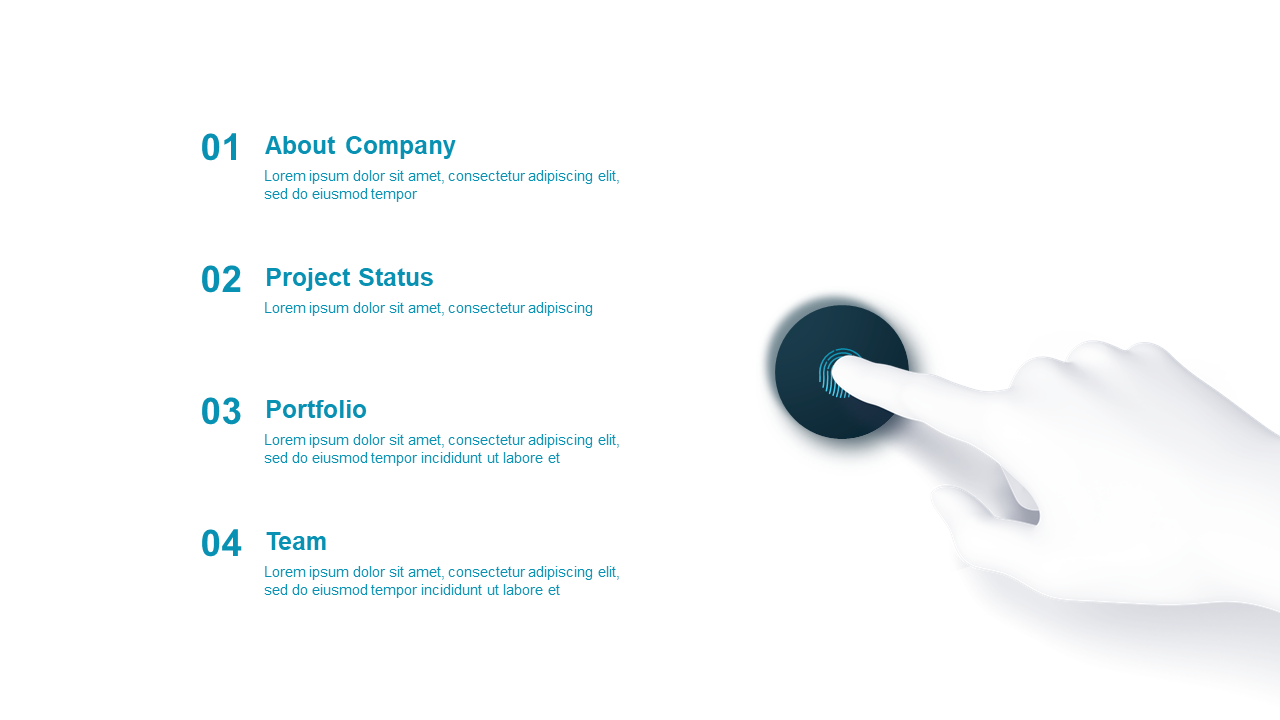 01
About Company
Lorem ipsum dolor sit amet, consectetur adipiscing elit, sed do eiusmod tempor

02
Project Status
Lorem ipsum dolor sit amet, consectetur adipiscing

03
Portfolio
Lorem ipsum dolor sit amet, consectetur adipiscing elit, sed do eiusmod tempor incididunt ut labore et

04
Team
Lorem ipsum dolor sit amet, consectetur adipiscing elit, sed do eiusmod tempor incididunt ut labore et